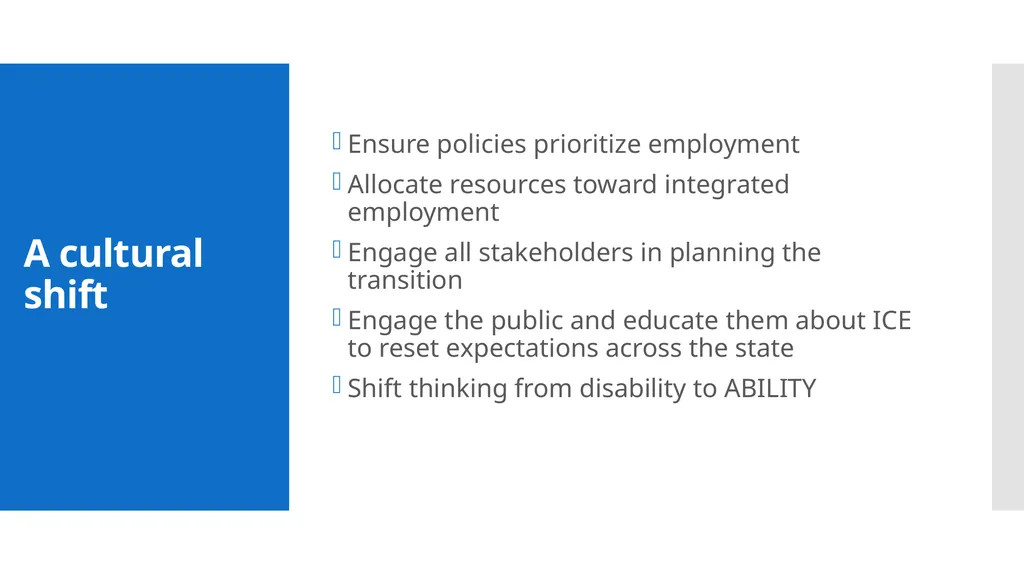 A cultural shift

Ensure policies prioritize employment

Allocate resources toward integrated employment

Engage all stakeholders in planning the transition

Engage the public and educate them about ICE to reset expectations across the state

Shift thinking from disability to ABILITY